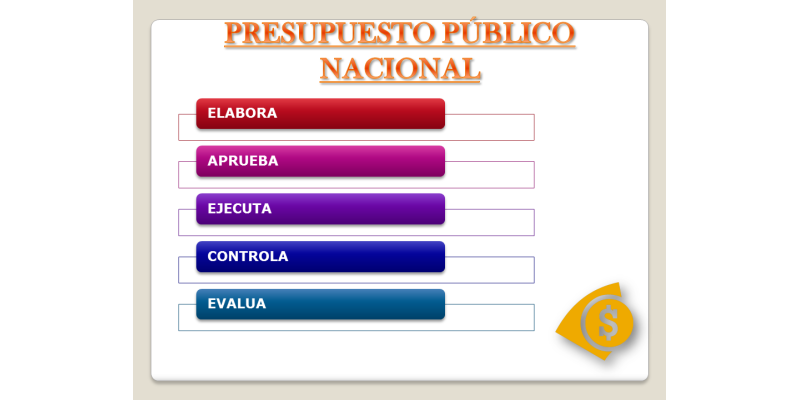 PRESUPUESTO PÚBLICO NACIONAL

ELABORA

APRUEBA

EJECUTA

CONTROLA

EVALUA

$